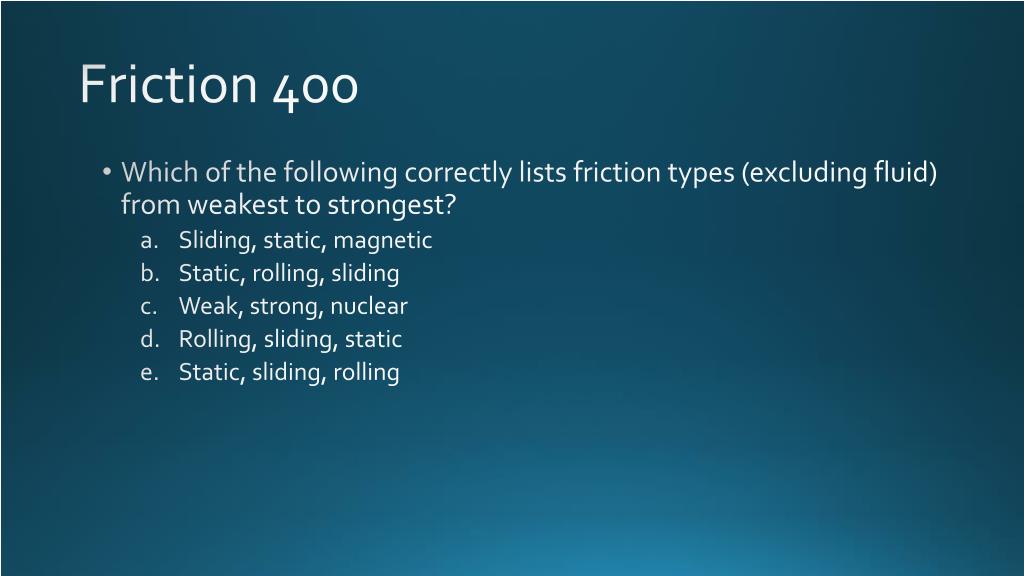 Friction 400

• Which of the following correctly lists friction types (excluding fluid) from weakest to strongest?

a. Sliding, static, magnetic
b. Static, rolling, sliding
c. Weak, strong, nuclear
d. Rolling, sliding, static
e. Static, sliding, rolling